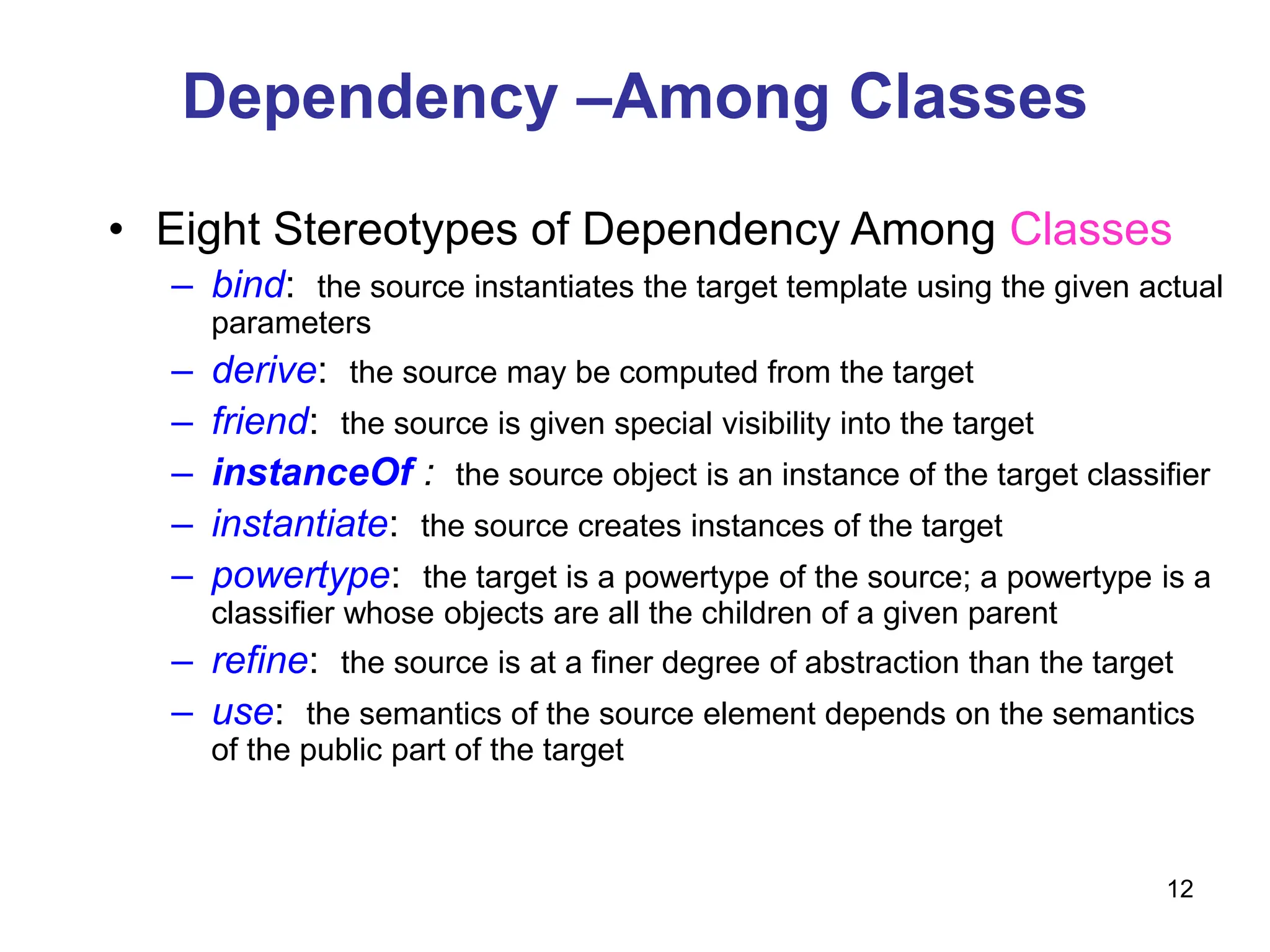 Dependency –Among Classes

• Eight Stereotypes of Dependency Among Classes
– bind: the source instantiates the target template using the given actual parameters
– derive: the source may be computed from the target
– friend: the source is given special visibility into the target
– instanceOf : the source object is an instance of the target classifier
– instantiate: the source creates instances of the target
– powertype: the target is a powertype of the source; a powertype is a classifier whose objects are all the children of a given parent
– refine: the source is at a finer degree of abstraction than the target
– use: the semantics of the source element depends on the semantics of the public part of the target

12